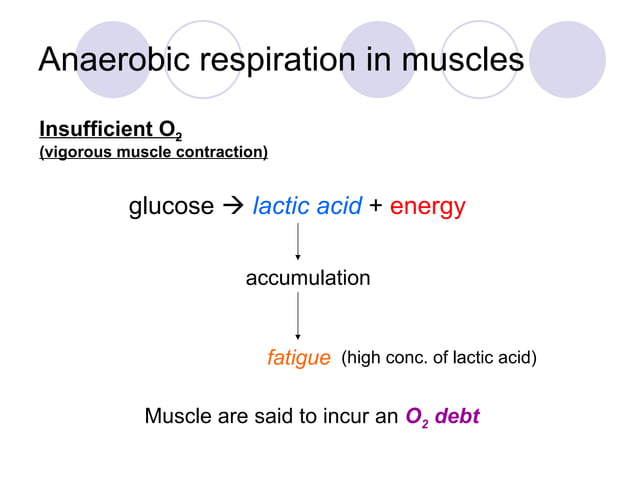 Anaerobic respiration in muscles

Insufficient $O_2$
(vigorous muscle contraction)

glucose → lactic acid + energy

accumulation

fatigue (high conc. of lactic acid)

Muscle are said to incur an $O_2$ debt